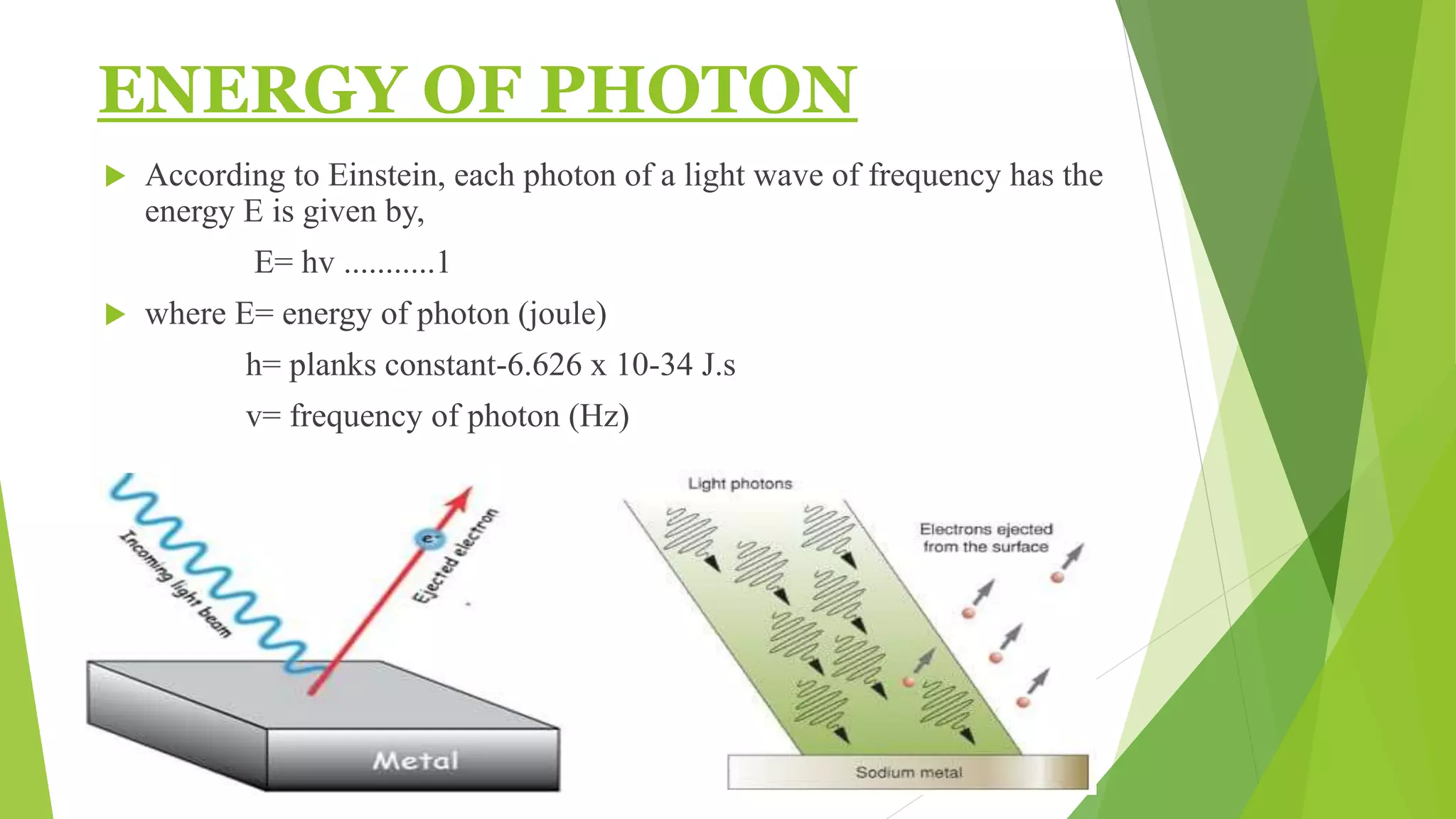 ENERGY OF PHOTON

According to Einstein, each photon of a light wave of frequency has the energy E is given by,

E= hv ...........1

where E= energy of photon (joule)

h= planks constant-6.626 x 10-34 J.s

v= frequency of photon (Hz)

Incoming light beam

e-

Ejected electron

Metal

Light photons

Electrons ejected from the surface

Sodium metal